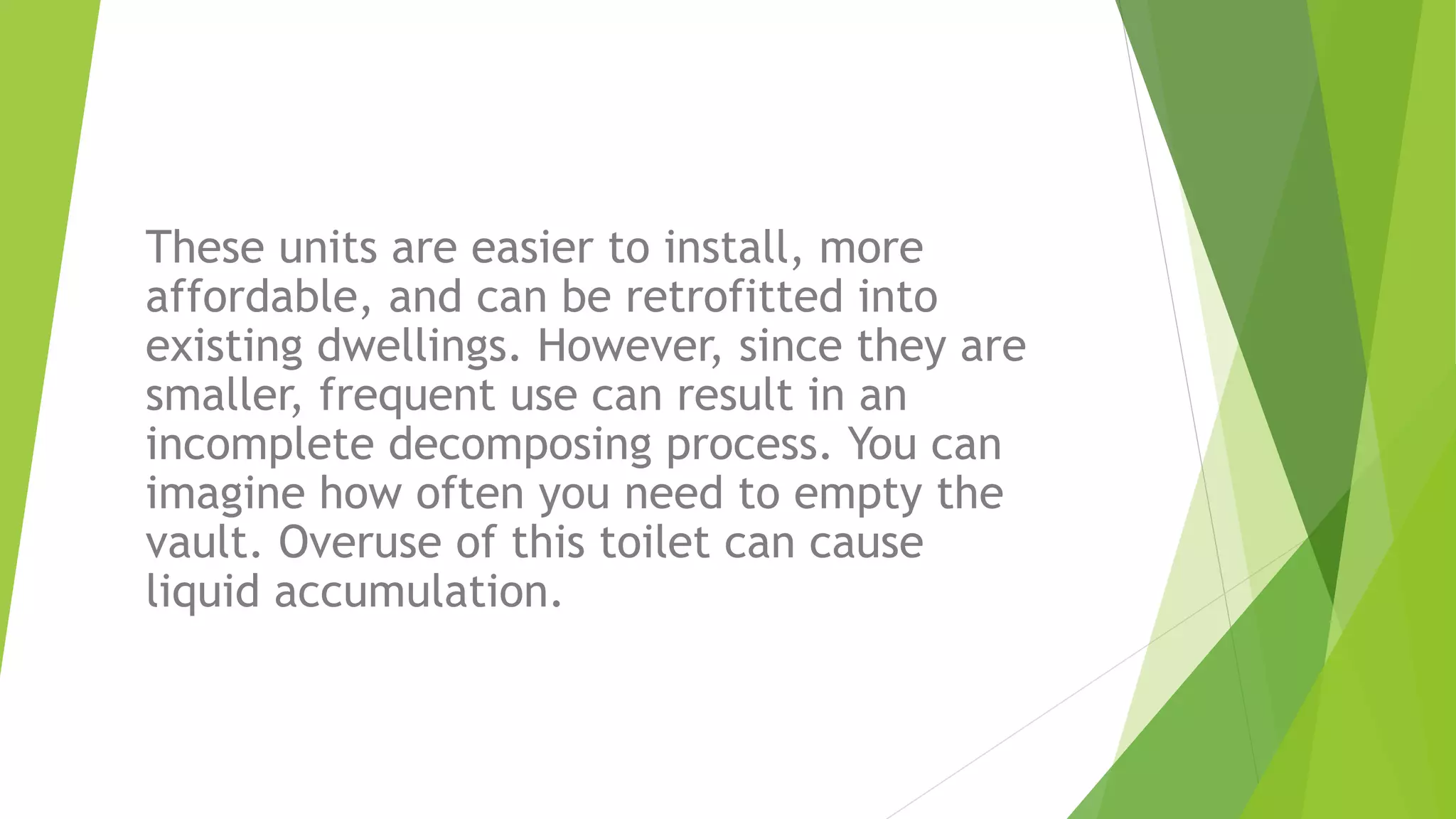 These units are easier to install, more affordable, and can be retrofitted into existing dwellings. However, since they are smaller, frequent use can result in an incomplete decomposing process. You can imagine how often you need to empty the vault. Overuse of this toilet can cause liquid accumulation.